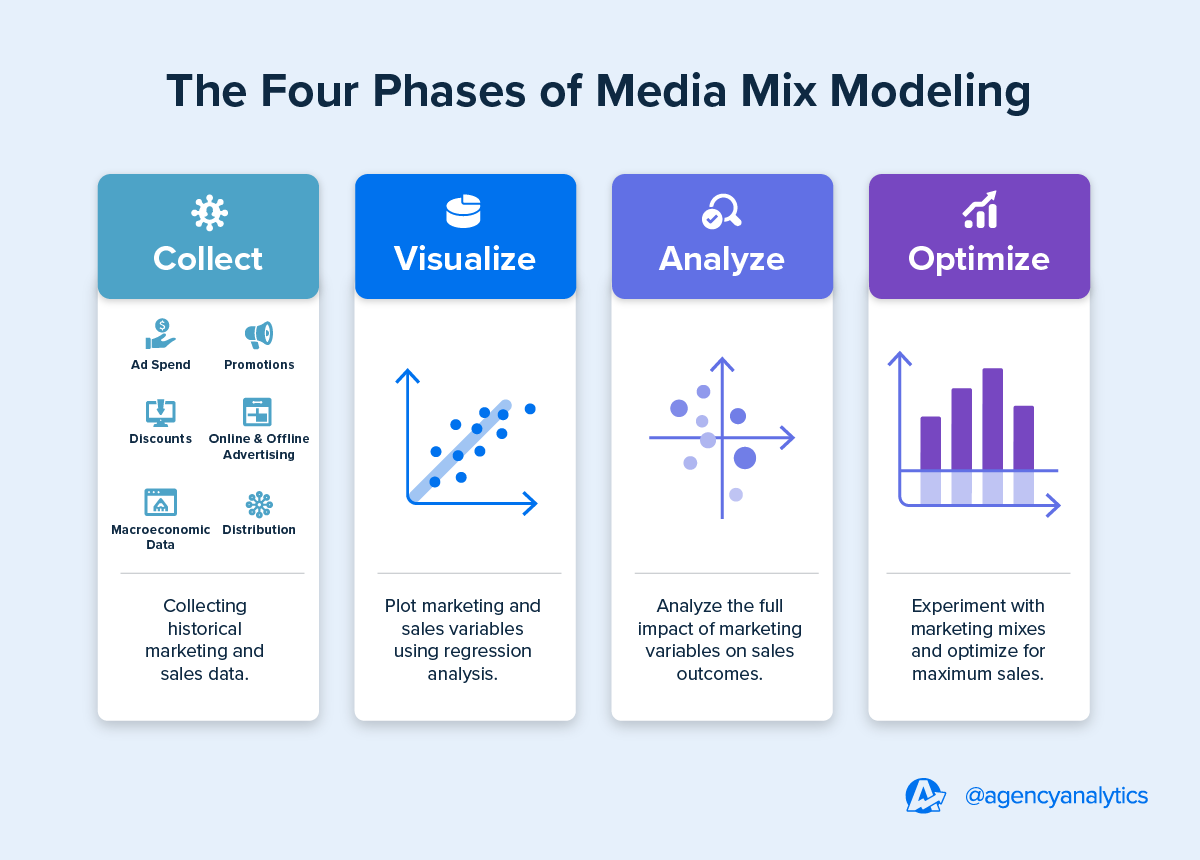 The Four Phases of Media Mix Modeling

Collect

Ad Spend
Promotions
Discounts
Online & Offline Advertising
Macroeconomic Data
Distribution

Collecting historical marketing and sales data.

Visualize

Plot marketing and sales variables using regression analysis.

Analyze

Analyze the full impact of marketing variables on sales outcomes.

Optimize

Experiment with marketing mixes and optimize for maximum sales.

@agencyanalytics